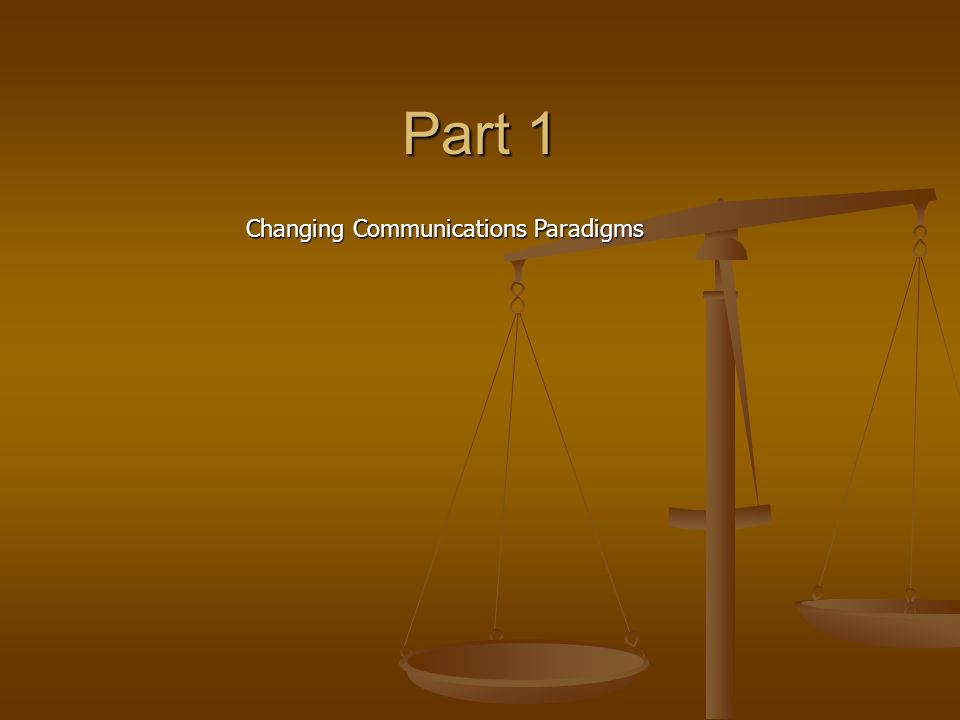 Part 1

Changing Communications Paradigms